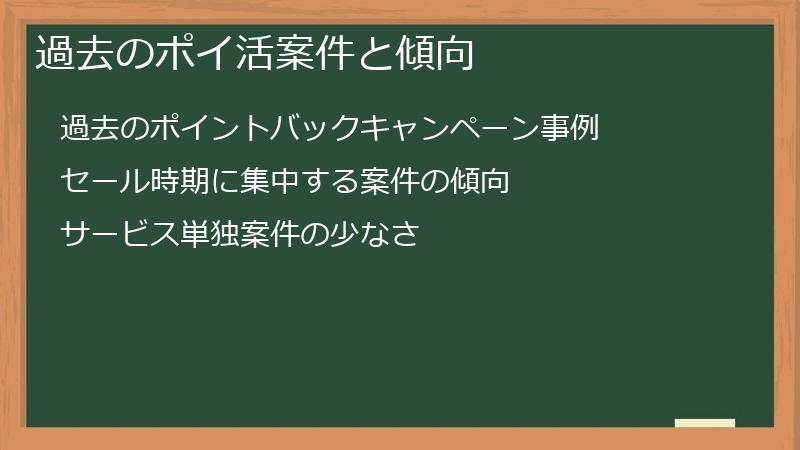 過去のポイ活案件と傾向

過去のポイントバックキャンペーン事例

セール時期に集中する案件の傾向

サービス単独案件の少なさ